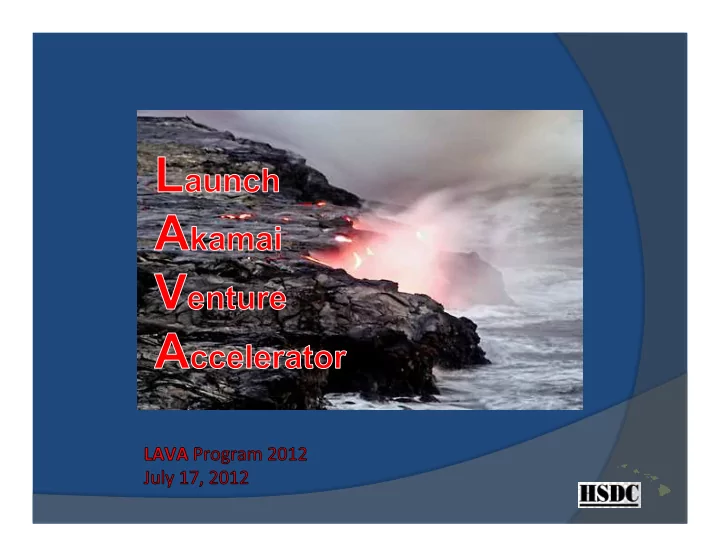 Launch
Akamai
Venture
Accelerator

LAVA Program 2012
July 17, 2012

HSDC